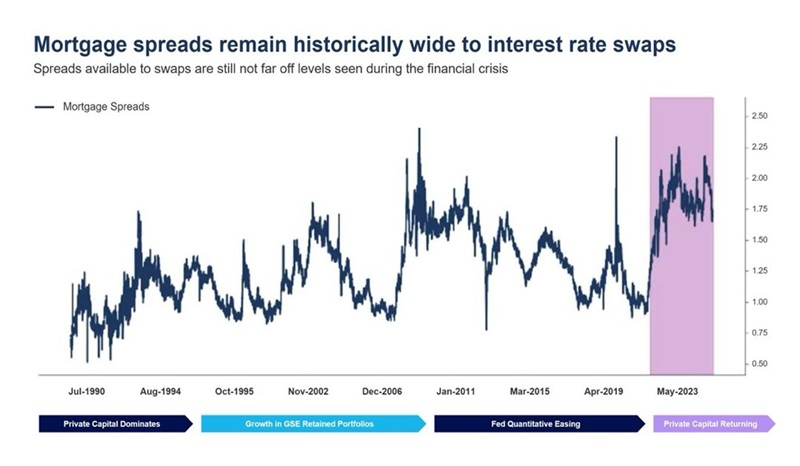 Mortgage spreads remain historically wide to interest rate swaps
Spreads available to swaps are still not far off levels seen during the financial crisis

Mortgage Spreads

2.50
2.25
2.00
1.75
1.50
1.25
1.00
0.75
0.50

Jul-1990
Aug-1994
Oct-1995
Nov-2002
Dec-2006
Jan-2011
Mar-2015
Apr-2019
May-2023

Private Capital Dominates
Growth in GSE Retained Portfolios
Fed Quantitative Easing
Private Capital Returning